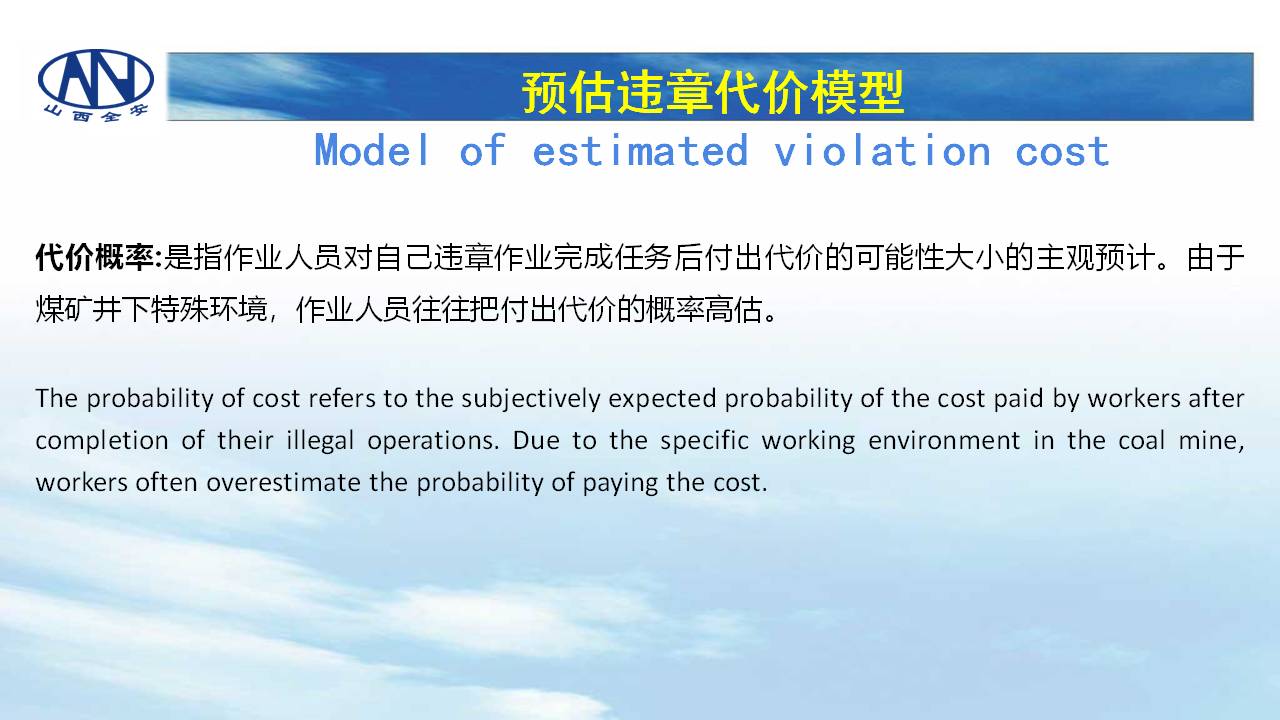 AN
山西全安

预估违章代价模型
Model of estimated violation cost

代价概率:是指作业人员对自己违章作业完成任务后付出代价的可能性大小的主观预计。由于煤矿井下特殊环境，作业人员往往把付出代价的概率高估。

The probability of cost refers to the subjectively expected probability of the cost paid by workers after completion of their illegal operations. Due to the specific working environment in the coal mine, workers often overestimate the probability of paying the cost.